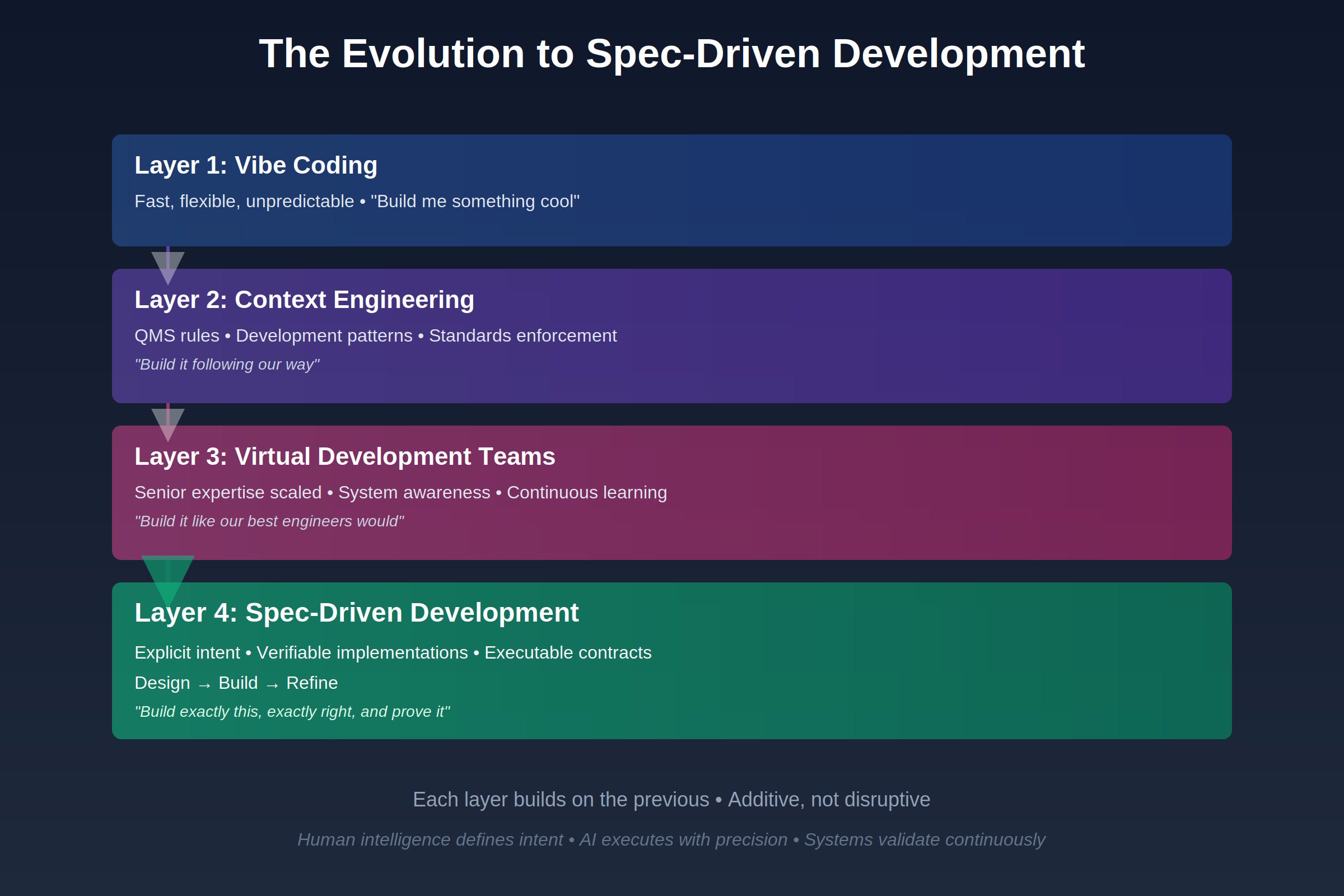 The Evolution to Spec-Driven Development

Layer 1: Vibe Coding

Fast, flexible, unpredictable • "Build me something cool"

Layer 2: Context Engineering

QMS rules • Development patterns • Standards enforcement

"Build it following our way"

Layer 3: Virtual Development Teams

Senior expertise scaled • System awareness • Continuous learning

"Build it like our best engineers would"

Layer 4: Spec-Driven Development

Explicit intent • Verifiable implementations • Executable contracts

Design → Build → Refine

"Build exactly this, exactly right, and prove it"

Each layer builds on the previous • Additive, not disruptive

Human intelligence defines intent • AI executes with precision • Systems validate continuously